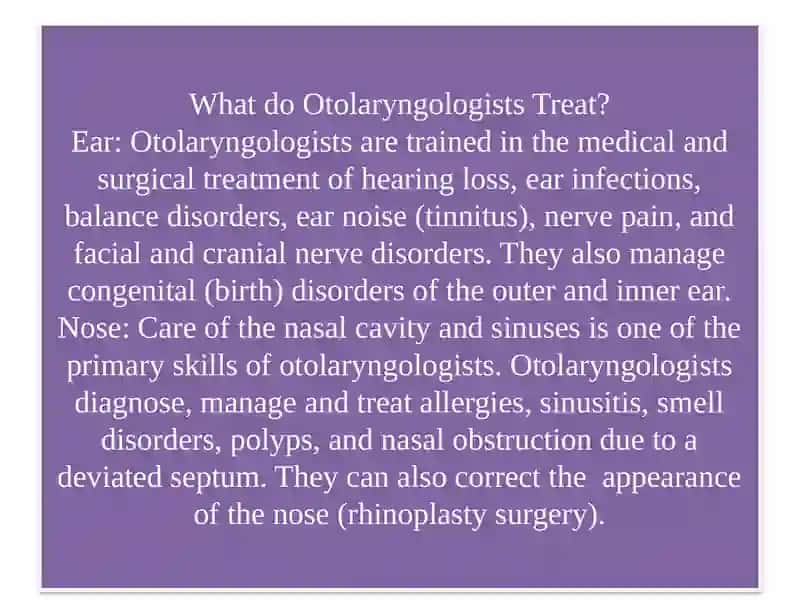 What do Otolaryngologists Treat?
Ear: Otolaryngologists are trained in the medical and surgical treatment of hearing loss, ear infections, balance disorders, ear noise (tinnitus), nerve pain, and facial and cranial nerve disorders. They also manage congenital (birth) disorders of the outer and inner ear.
Nose: Care of the nasal cavity and sinuses is one of the primary skills of otolaryngologists. Otolaryngologists diagnose, manage and treat allergies, sinusitis, smell disorders, polyps, and nasal obstruction due to a deviated septum. They can also correct the appearance of the nose (rhinoplasty surgery).